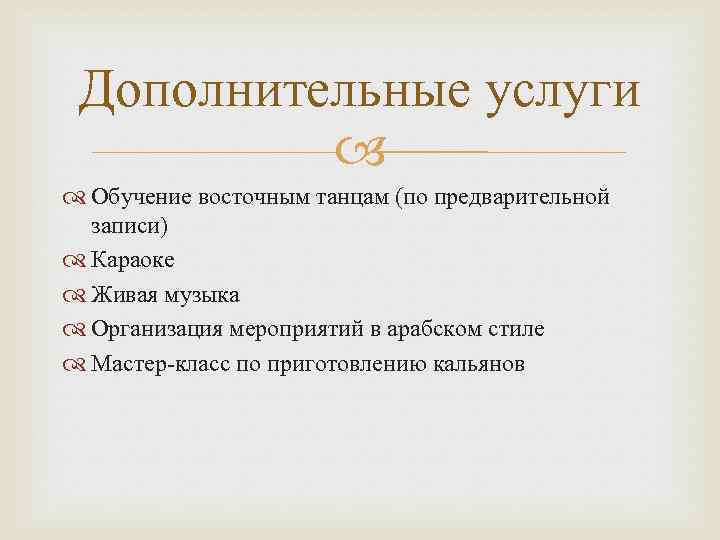 Дополнительные услуги

Обучение восточным танцам (по предварительной записи)

Караоке

Живая музыка

Организация мероприятий в арабском стиле

Мастер-класс по приготовлению кальянов